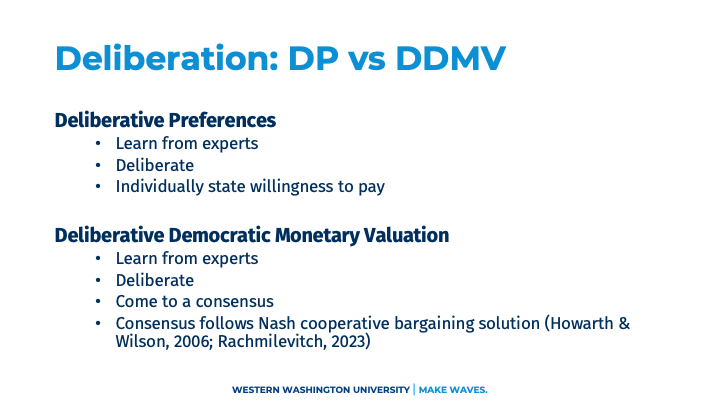 Deliberation: DP vs DDMV

Deliberative Preferences
• Learn from experts
• Deliberate
• Individually state willingness to pay

Deliberative Democratic Monetary Valuation
• Learn from experts
• Deliberate
• Come to a consensus
• Consensus follows Nash cooperative bargaining solution (Howarth & Wilson, 2006; Rachmilevitch, 2023)

WESTERN WASHINGTON UNIVERSITY | MAKE WAVES.